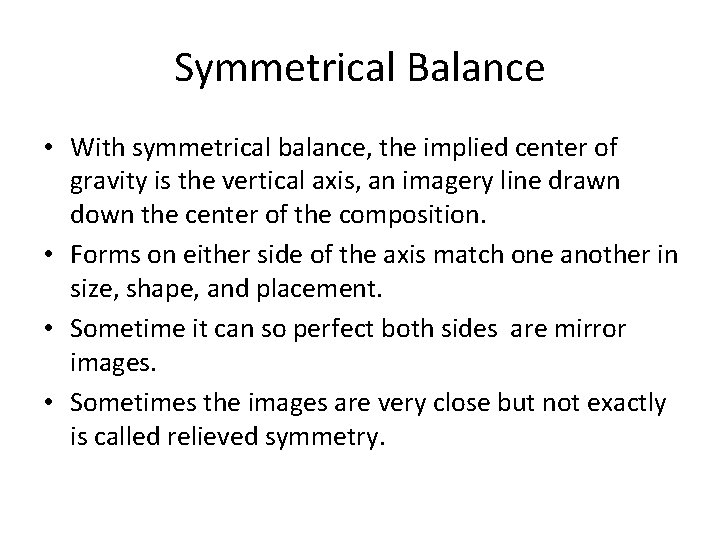 Symmetrical Balance

• With symmetrical balance, the implied center of gravity is the vertical axis, an imagery line drawn down the center of the composition.
• Forms on either side of the axis match one another in size, shape, and placement.
• Sometime it can so perfect both sides are mirror images.
• Sometimes the images are very close but not exactly is called relieved symmetry.